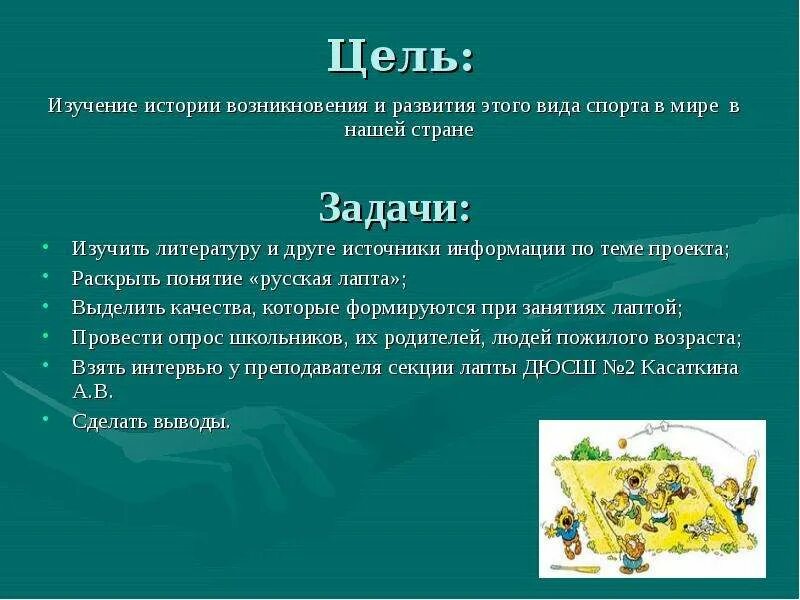 Цель:

Изучение истории возникновения и развития этого вида спорта в мире в нашей стране

Задачи:

• Изучить литературу и друге источники информации по теме проекта;
• Раскрыть понятие «русская лапта»;
• Выделить качества, которые формируются при занятиях лаптой;
• Провести опрос школьников, их родителей, людей пожилого возраста;
• Взять интервью у преподавателя секции лапты ДЮСШ №2 Касаткина А.В.
• Сделать выводы.